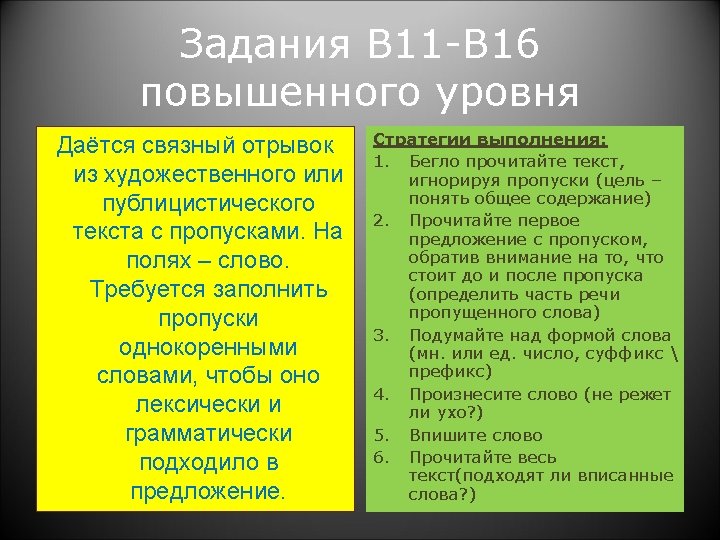 Задания В11-В16 повышенного уровня

Даётся связный отрывок из художественного или публицистического текста с пропусками. На полях – слово. Требуется заполнить пропуски однокоренными словами, чтобы оно лексически и грамматически подходило в предложение.

Стратегии выполнения:
1. Бегло прочитайте текст, игнорируя пропуски (цель – понять общее содержание)
2. Прочитайте первое предложение с пропуском, обратив внимание на то, что стоит до и после пропуска (определить часть речи пропущенного слова)
3. Подумайте над формой слова (мн. или ед. число, суффикс \ префикс)
4. Произнесите слово (не режет ли ухо?)
5. Впишите слово
6. Прочитайте весь текст(подходят ли вписанные слова?)